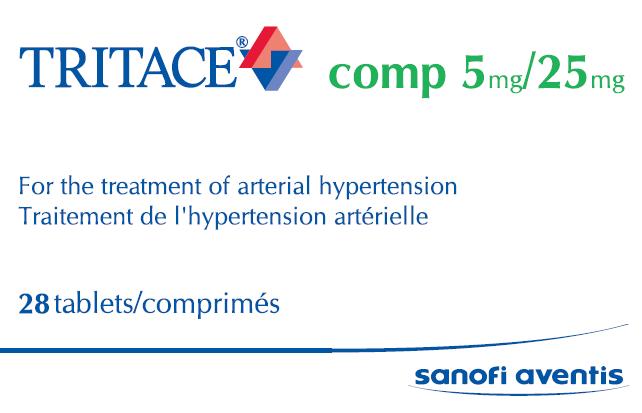 TRITACE® comp 5mg/25mg

For the treatment of arterial hypertension
Traitement de l'hypertension artérielle

28 tablets/comprimés

sanofi aventis